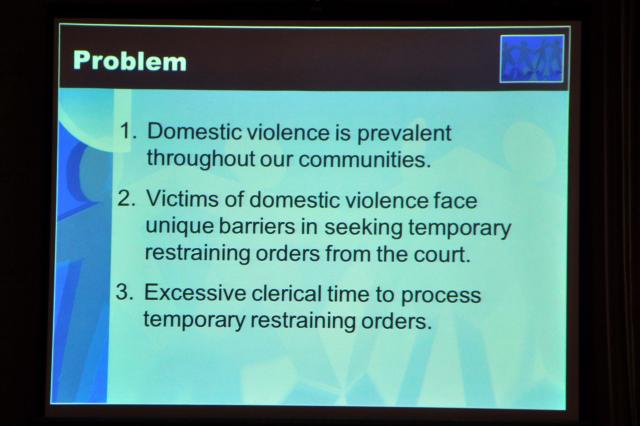 Problem

1. Domestic violence is prevalent throughout our communities.

2. Victims of domestic violence face unique barriers in seeking temporary restraining orders from the court.

3. Excessive clerical time to process temporary restraining orders.